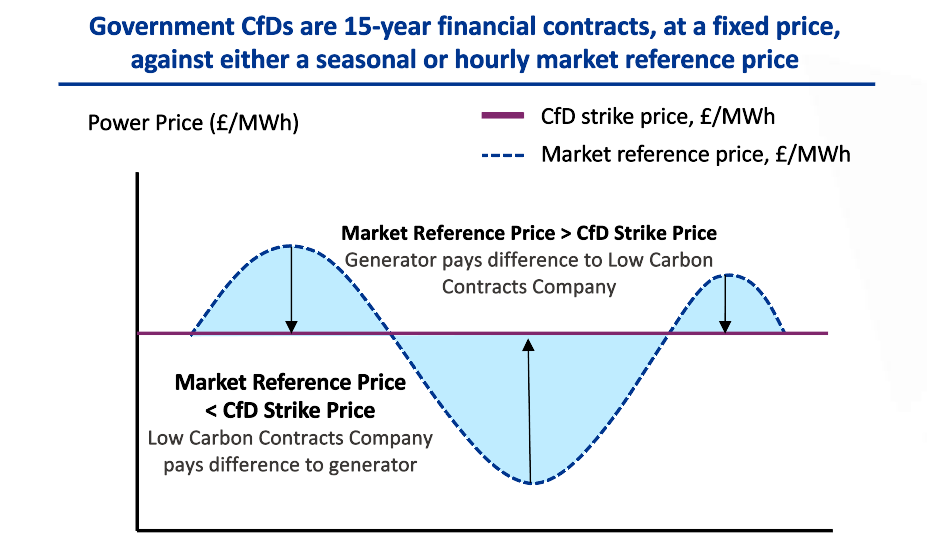 Government CfDs are 15-year financial contracts, at a fixed price, against either a seasonal or hourly market reference price

Power Price (£/MWh)

CfD strike price, £/MWh

Market reference price, £/MWh

Market Reference Price > CfD Strike Price
Generator pays difference to Low Carbon Contracts Company

Market Reference Price < CfD Strike Price
Low Carbon Contracts Company pays difference to generator